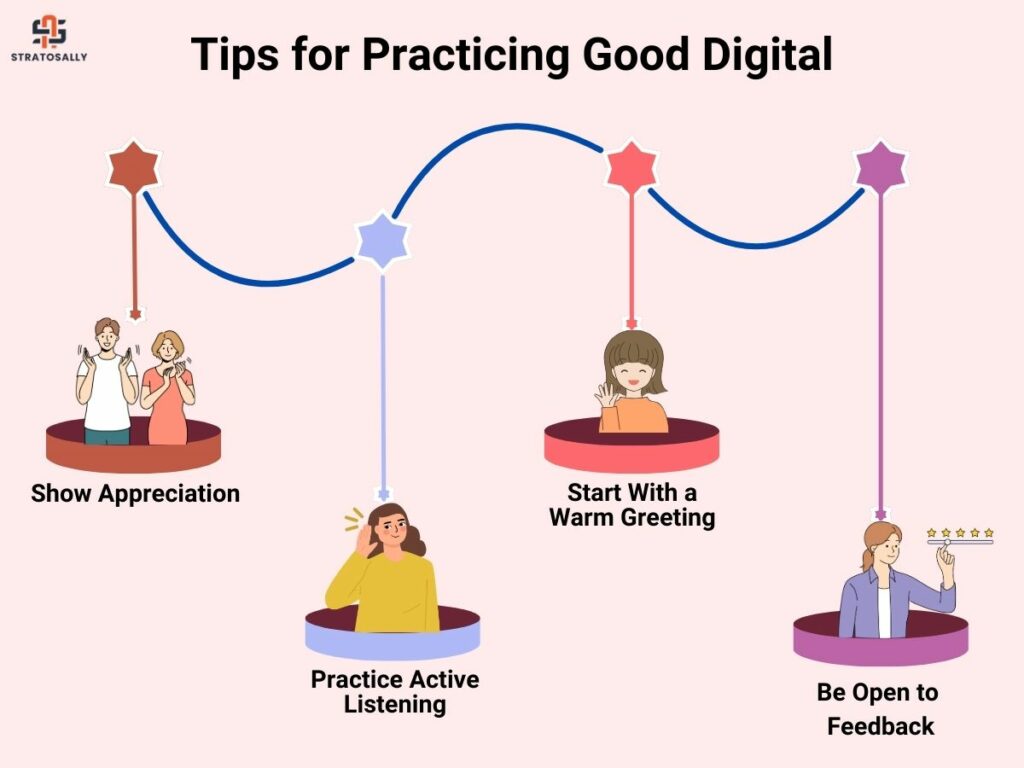 STRATOSALLY

Tips for Practicing Good Digital

Show Appreciation

Practice Active Listening

Start With a Warm Greeting

Be Open to Feedback